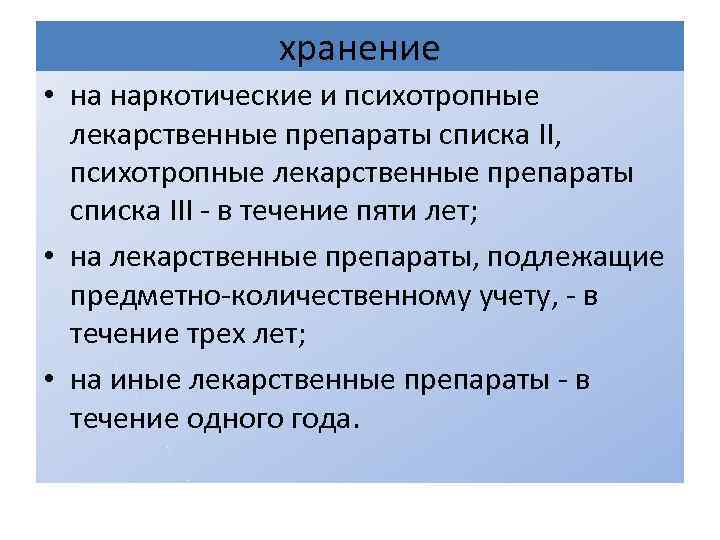 хранение

• на наркотические и психотропные лекарственные препараты списка II, психотропные лекарственные препараты списка III - в течение пяти лет;

• на лекарственные препараты, подлежащие предметно-количественному учету, - в течение трех лет;

• на иные лекарственные препараты - в течение одного года.